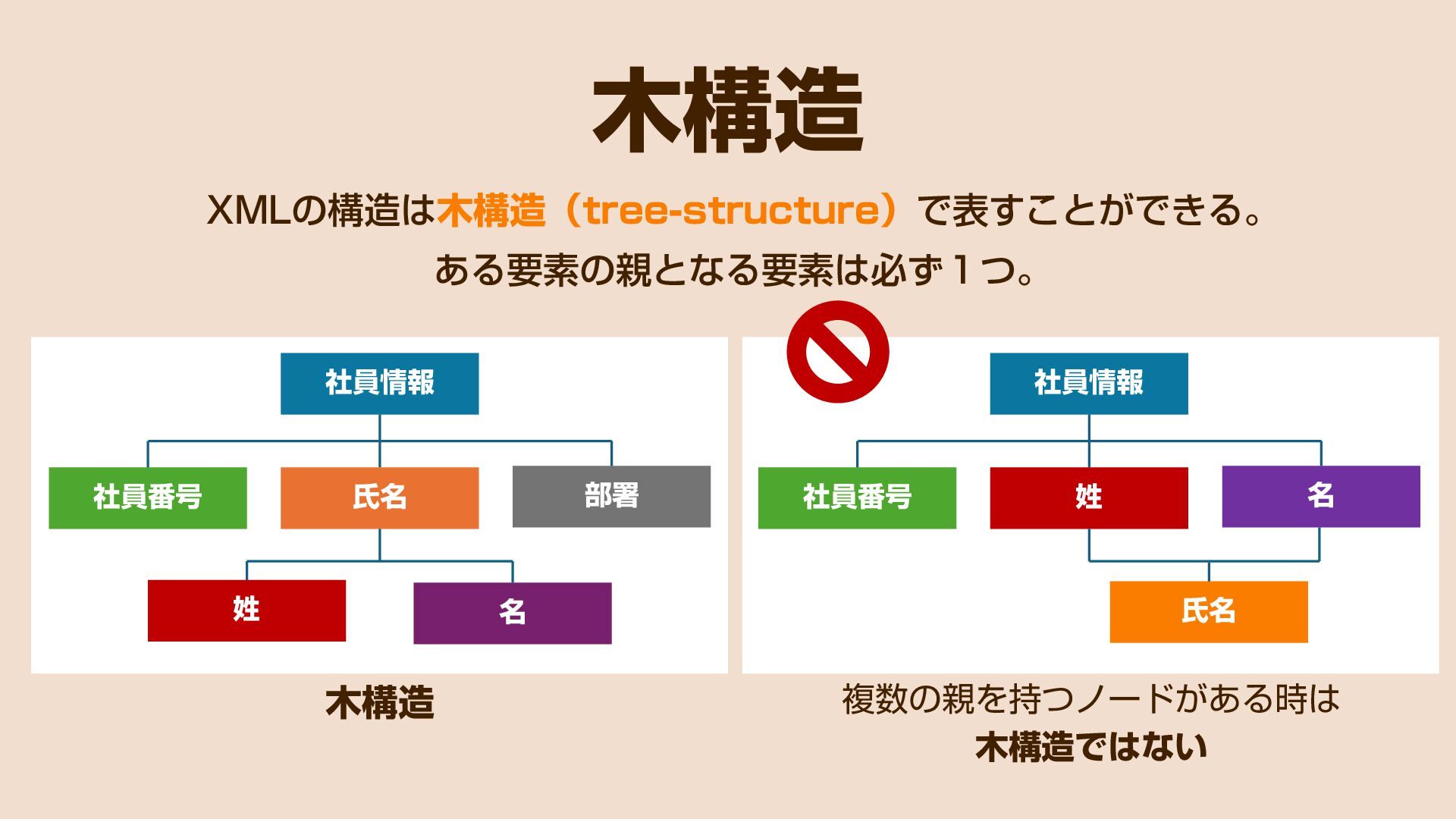 木構造

XMLの構造は木構造（tree-structure）で表すことができる。

ある要素の親となる要素は必ず１つ。

社員情報

社員番号

氏名

部署

姓

名

木構造

社員情報

社員番号

姓

名

氏名

複数の親を持つノードがある時は
木構造ではない